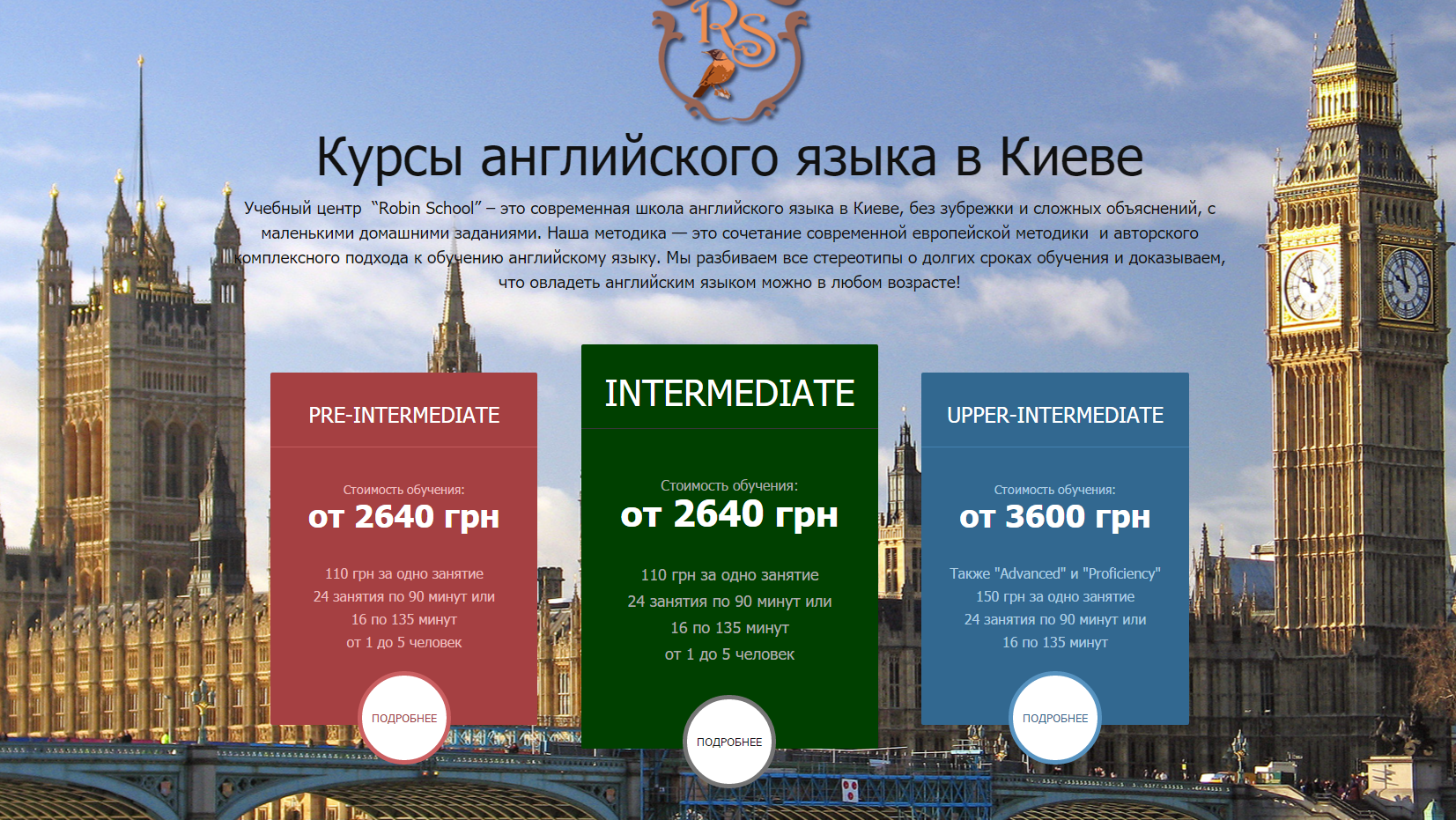 RS

Курсы английского языка в Киеве

Учебный центр "Robin School" – это современная школа английского языка в Киеве, без зубрежки и сложных объяснений, с маленькими домашними заданиями. Наша методика — это сочетание современной европейской методики и авторского комплексного подхода к обучению английскому языку. Мы разбиваем все стереотипы о долгих сроках обучения и доказываем, что овладеть английским языком можно в любом возрасте!

PRE-INTERMEDIATE

Стоимость обучения:
от 2640 грн

110 грн за одно занятие
24 занятия по 90 минут или
16 по 135 минут
от 1 до 5 человек

ПОДРОБНЕЕ

INTERMEDIATE

Стоимость обучения:
от 2640 грн

110 грн за одно занятие
24 занятия по 90 минут или
16 по 135 минут
от 1 до 5 человек

ПОДРОБНЕЕ

UPPER-INTERMEDIATE

Стоимость обучения:
от 3600 грн

Также "Advanced" и "Proficiency"
150 грн за одно занятие
24 занятия по 90 минут или
16 по 135 минут

ПОДРОБНЕЕ